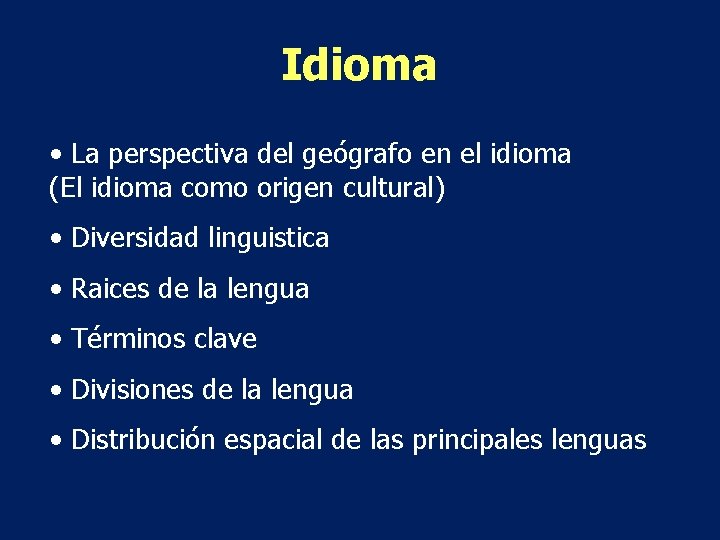 Idioma

• La perspectiva del geógrafo en el idioma (El idioma como origen cultural)

• Diversidad linguistica

• Raices de la lengua

• Términos clave

• Divisiones de la lengua

• Distribución espacial de las principales lenguas